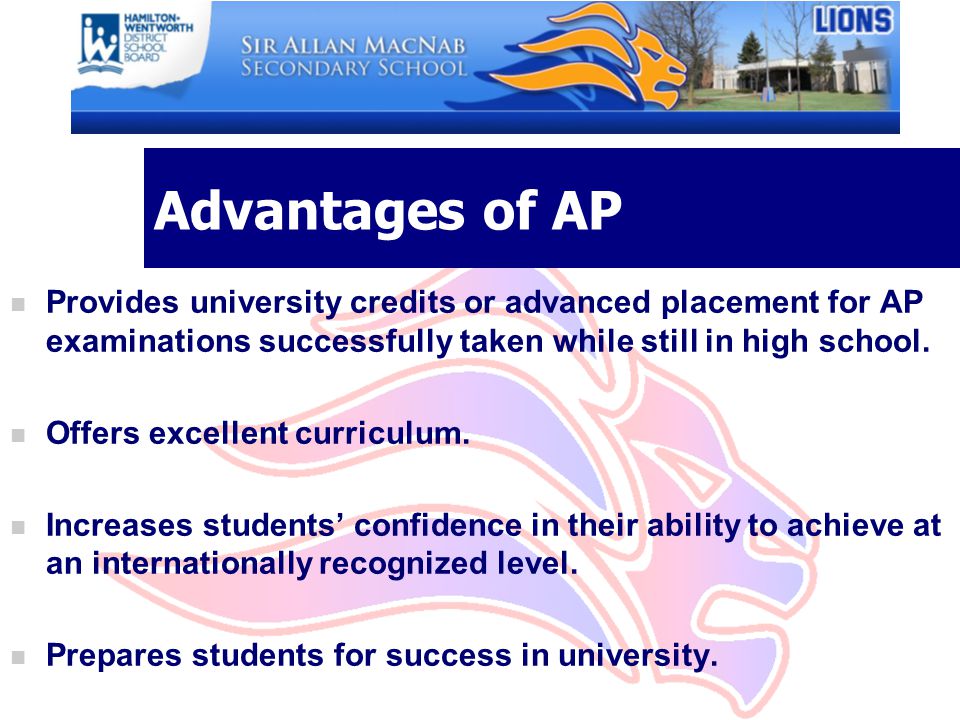 HAMILTON-WENTWORTH DISTRICT SCHOOL BOARD

SIR ALLAN MACNAB SECONDARY SCHOOL

LIONS

Advantages of AP

Provides university credits or advanced placement for AP examinations successfully taken while still in high school.

Offers excellent curriculum.

Increases students' confidence in their ability to achieve at an internationally recognized level.

Prepares students for success in university.